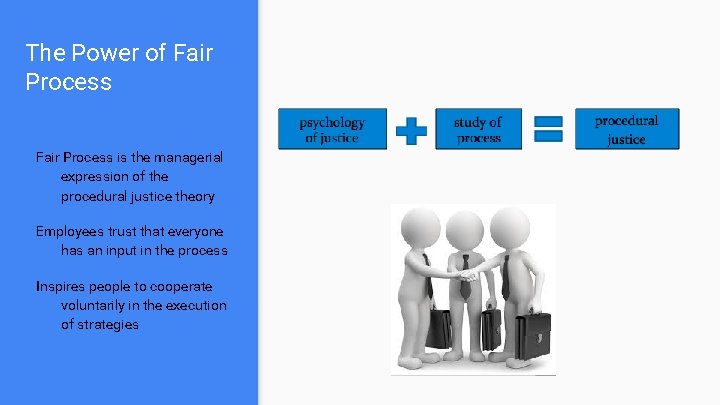 The Power of Fair Process

Fair Process is the managerial expression of the procedural justice theory

Employees trust that everyone has an input in the process

Inspires people to cooperate voluntarily in the execution of strategies

psychology of justice + study of process = procedural justice